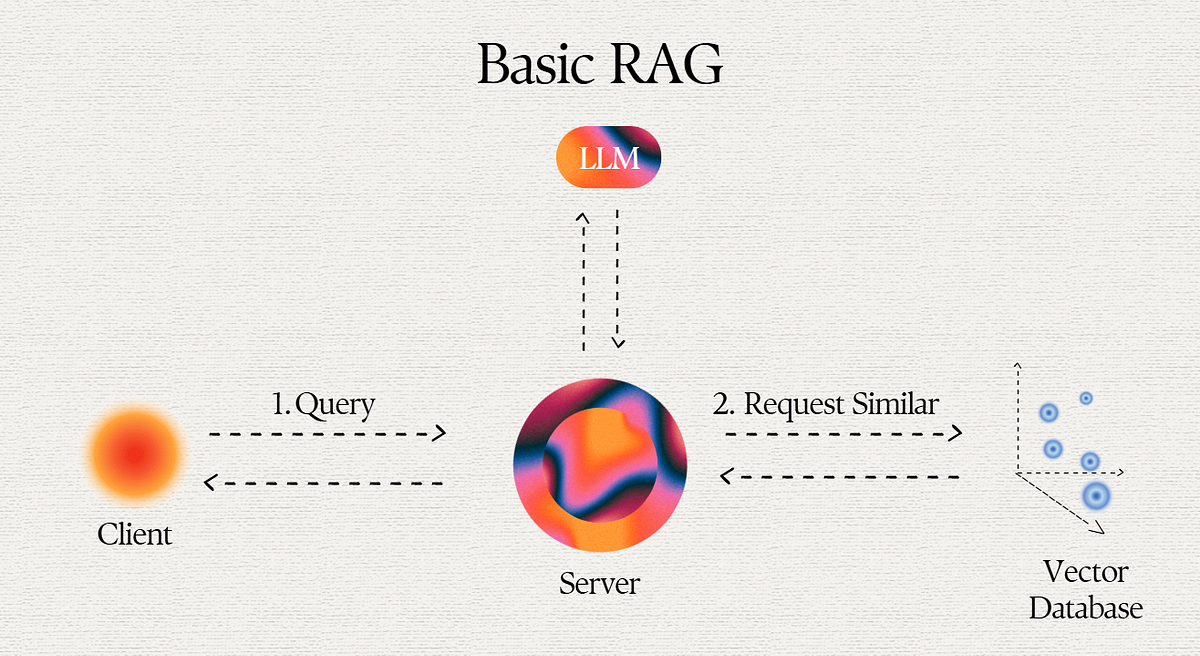 Basic RAG

LLM

1. Query

2. Request Similar

Client

Server

Vector Database